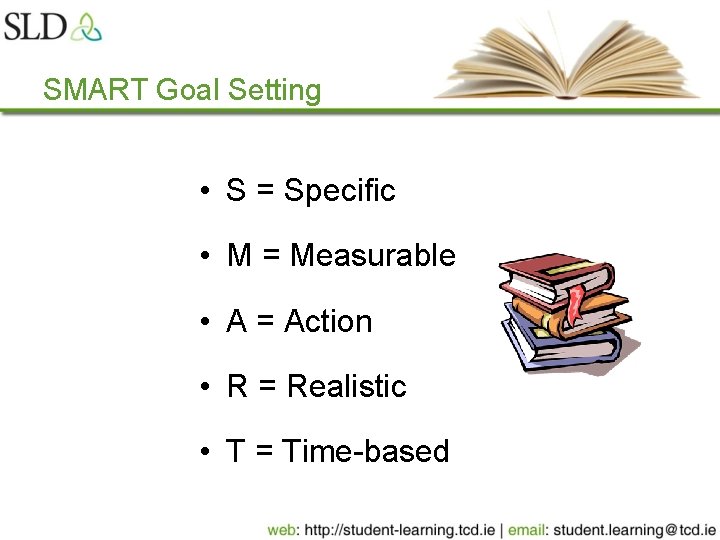 SLD

SMART Goal Setting

• S = Specific
• M = Measurable
• A = Action
• R = Realistic
• T = Time-based

web: http://student-learning.tcd.ie | email: student.learning@tcd.ie